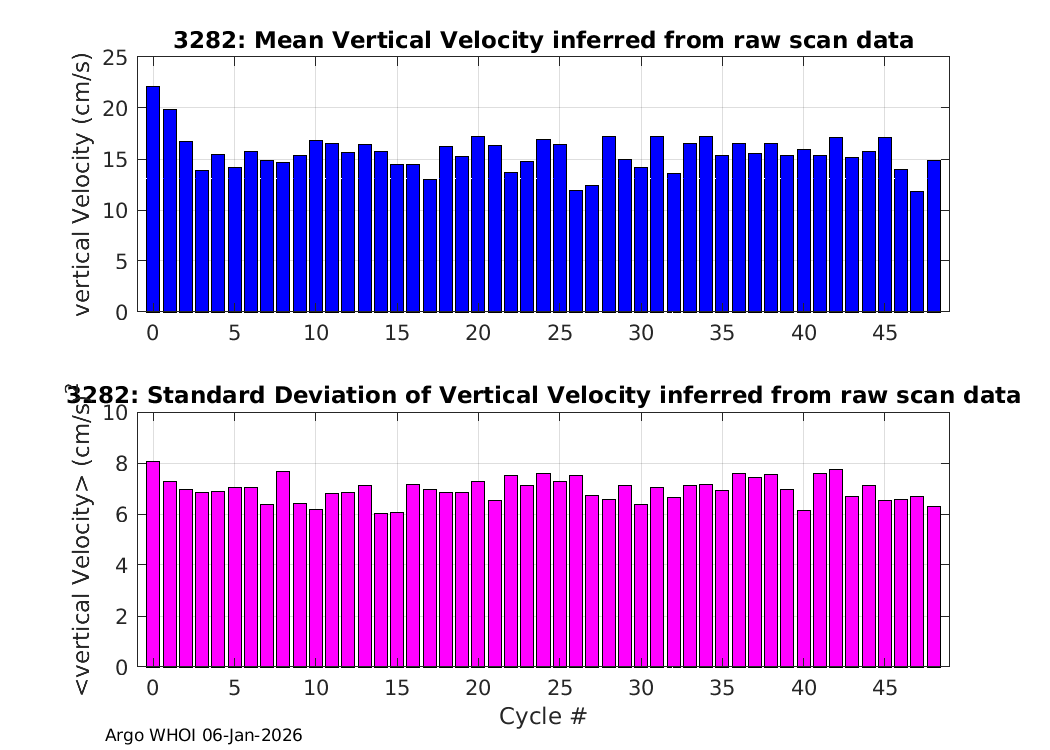 3282: Mean Vertical Velocity inferred from raw scan data

vertical Velocity (cm/s)

25
20
15
10
5
0

0 5 10 15 20 25 30 35 40 45

3282: Standard Deviation of Vertical Velocity inferred from raw scan data

<vertical Velocity> (cm/s)

10
8
6
4
2
0

0 5 10 15 20 25 30 35 40 45

Cycle #

Argo WHOI 06-Jan-2026